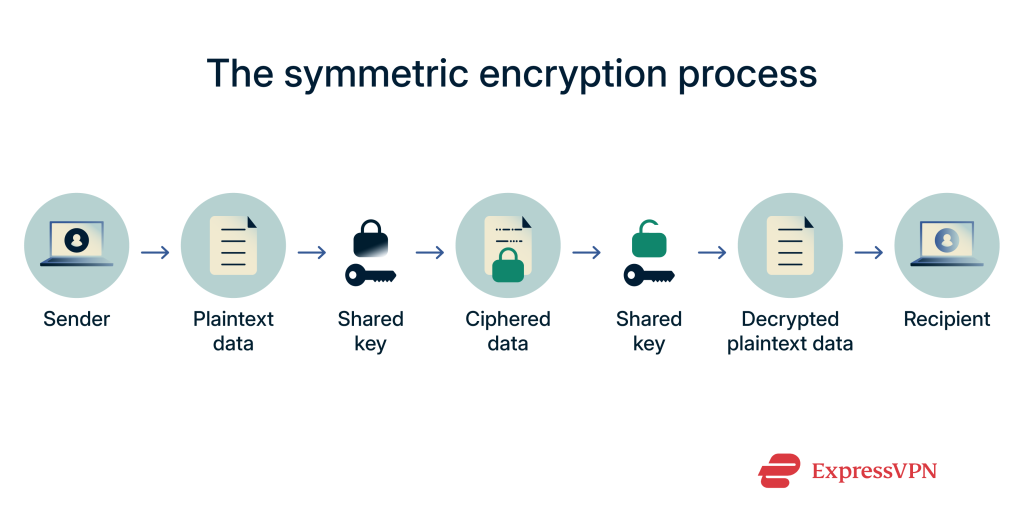 The symmetric encryption process

Sender

Plaintext data

Shared key

Ciphered data

Shared key

Decrypted plaintext data

Recipient

ExpressVPN